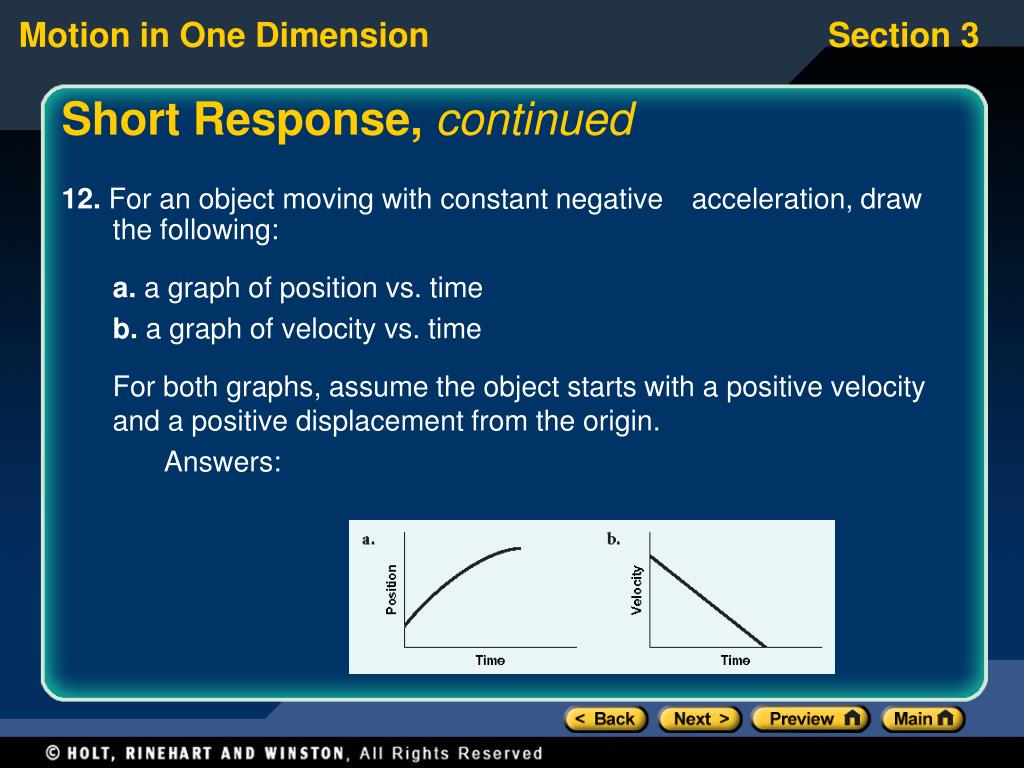 Motion in One Dimension

Section 3

Short Response, continued

12. For an object moving with constant negative acceleration, draw the following:

a. a graph of position vs. time

b. a graph of velocity vs. time

For both graphs, assume the object starts with a positive velocity and a positive displacement from the origin.

Answers:

a.

Position

Time

b.

Velocity

Time

< Back

Next >

Preview

Main

© HOLT, RINEHART AND WINSTON, All Rights Reserved